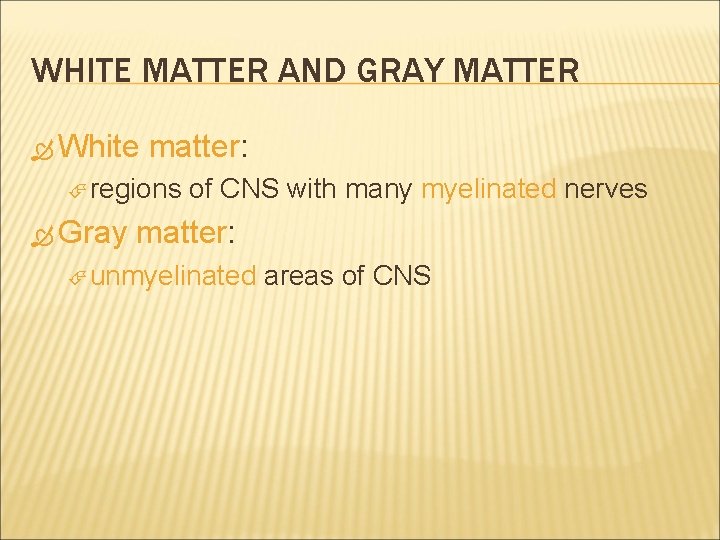 WHITE MATTER AND GRAY MATTER

White matter:

regions of CNS with many myelinated nerves

Gray matter:

unmyelinated areas of CNS